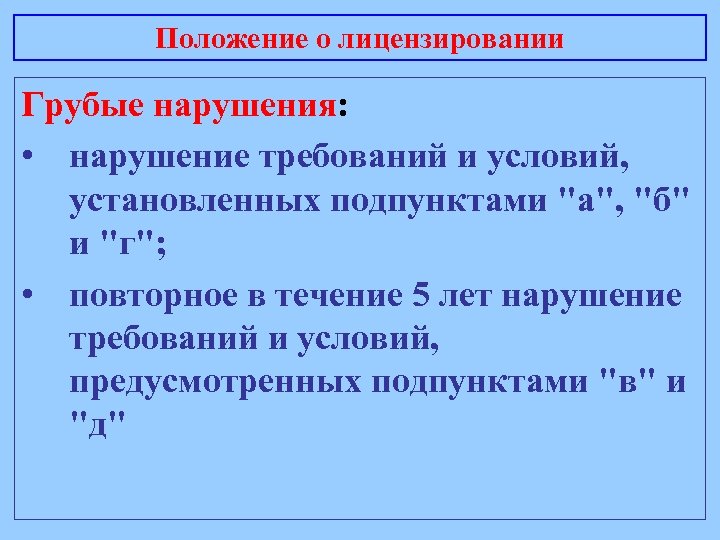 Положение о лицензировании

Грубые нарушения:

• нарушение требований и условий, установленных подпунктами "а", "б" и "г";

• повторное в течение 5 лет нарушение требований и условий, предусмотренных подпунктами "в" и "д"